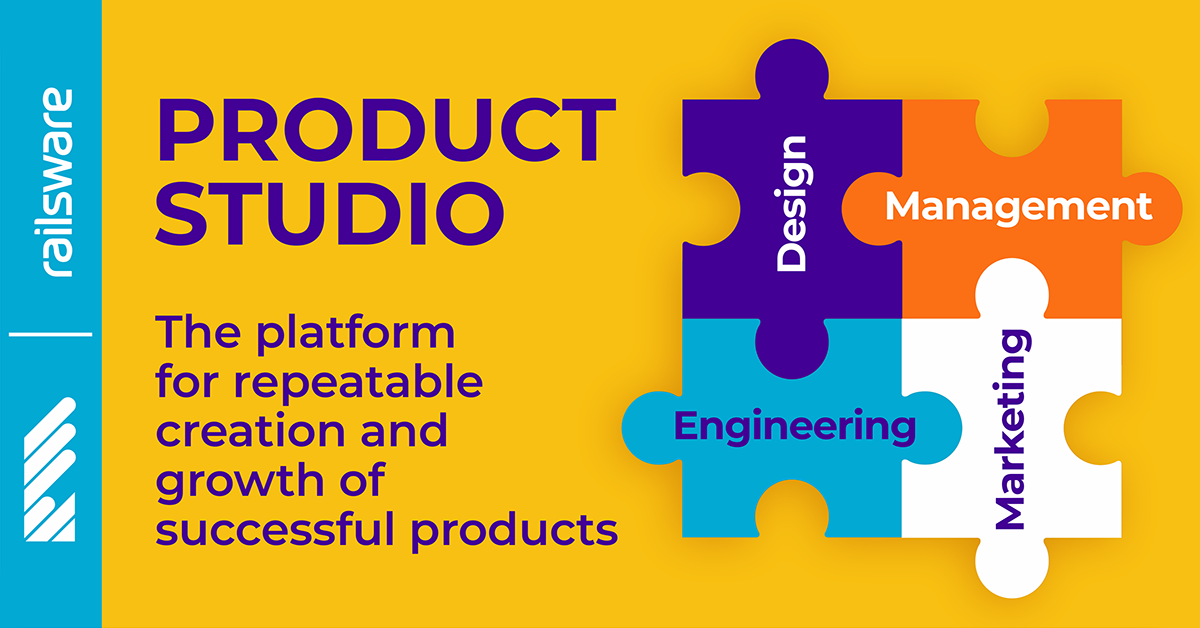 railsware

PRODUCT STUDIO

The platform for repeatable creation and growth of successful products

Design

Management

Engineering

Marketing